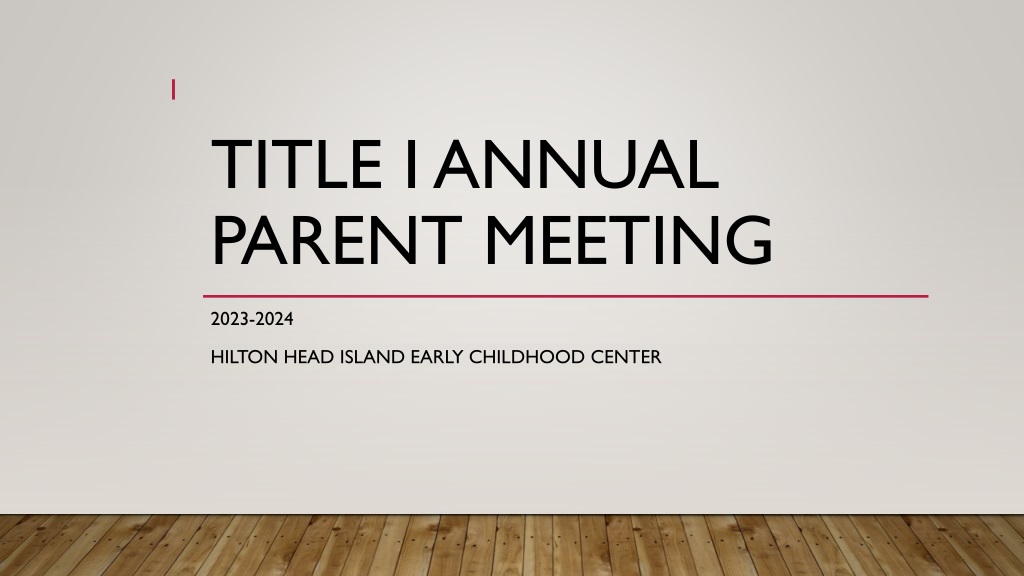 TITLE I ANNUAL PARENT MEETING

2023-2024

HILTON HEAD ISLAND EARLY CHILDHOOD CENTER